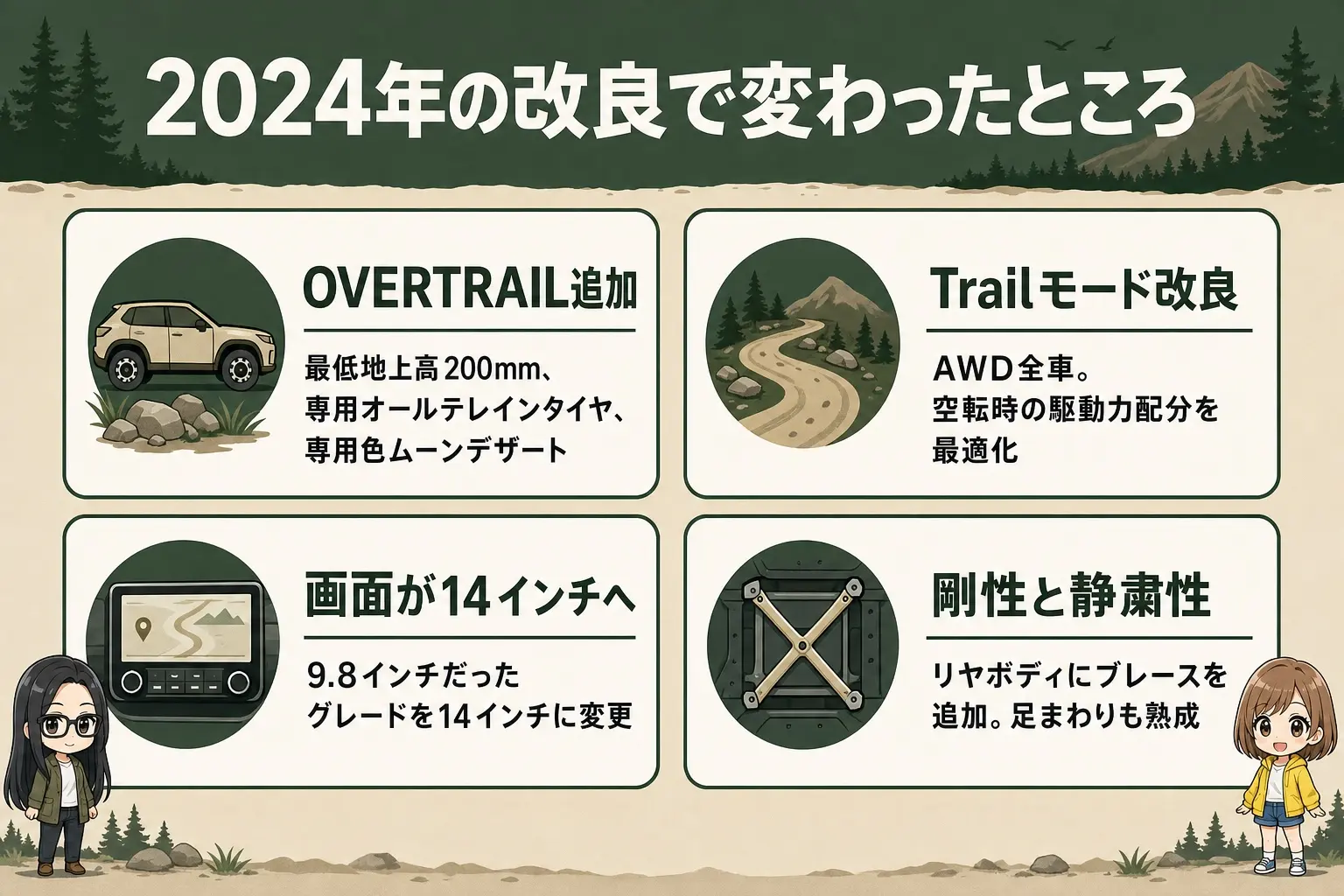 2024年の改良で変わったところ

OVERTRAIL追加

最低地上高200mm、専用オールテレインタイヤ、専用色ムーンデザート

Trailモード改良

AWD全車。空転時の駆動力配分を最適化

画面が14インチへ

9.8インチだったグレードを14インチに変更

剛性と静粛性

リヤボディにブレースを追加。足まわりも熟成